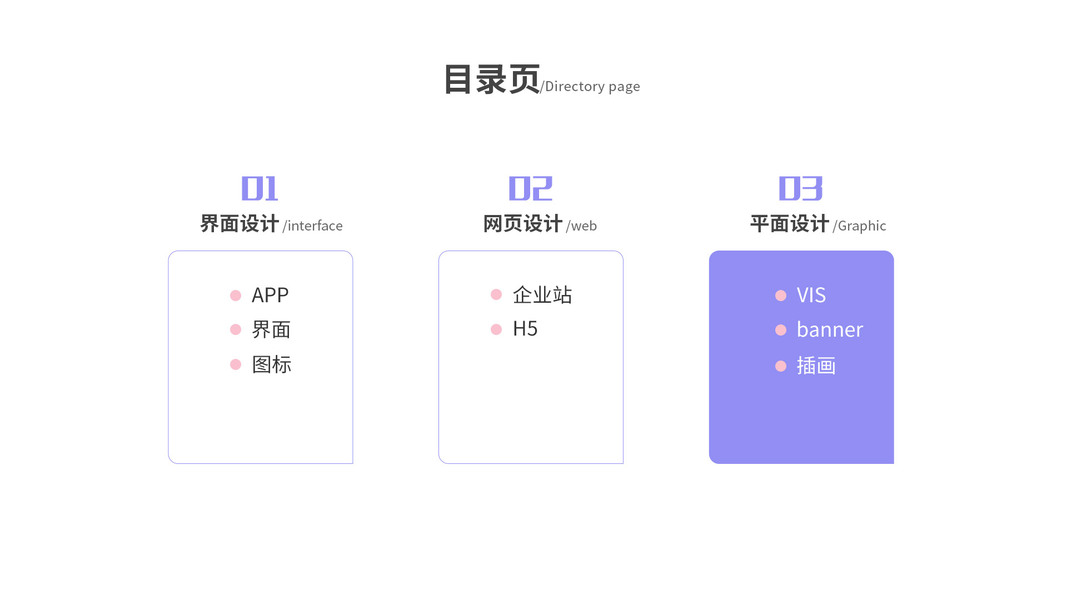 目录页/Directory page

01
界面设计 /interface

APP
界面
图标

02
网页设计 /web

企业站
H5

03
平面设计 /Graphic

VIS
banner
插画